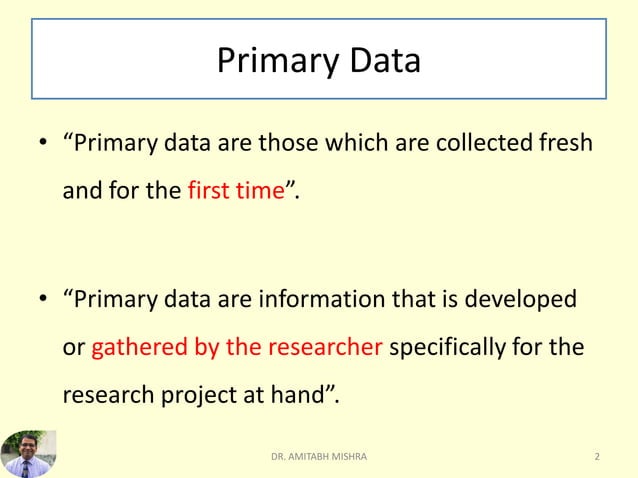 Primary Data

• “Primary data are those which are collected fresh and for the first time”.

• “Primary data are information that is developed or gathered by the researcher specifically for the research project at hand”.

DR. AMITABH MISHRA

2